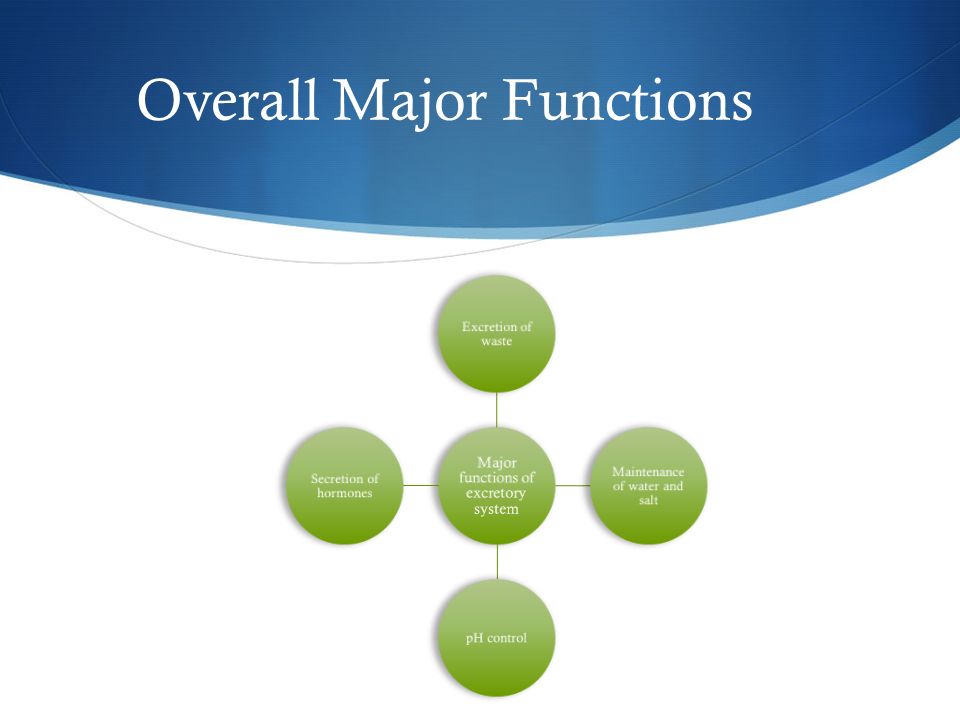 Overall Major Functions

Excretion of waste

Secretion of hormones

Major functions of excretory system

Maintenance of water and salt

pH control